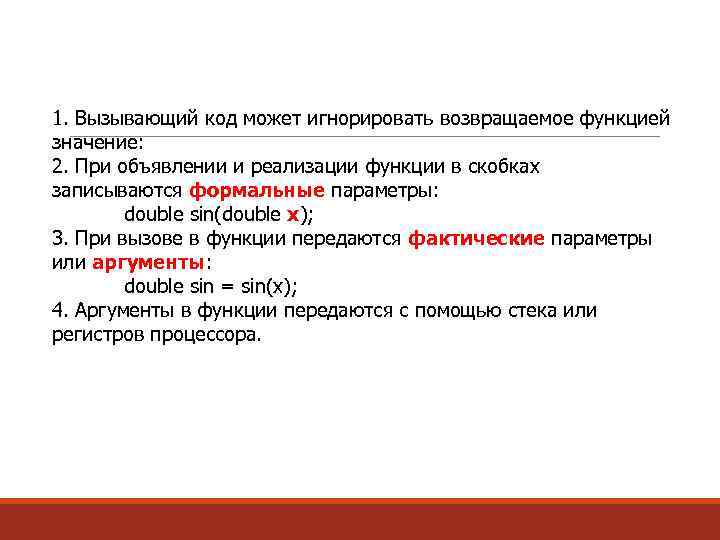 1. Вызывающий код может игнорировать возвращаемое функцией значение:
2. При объявлении и реализации функции в скобках записываются формальные параметры:
double sin(double x);
3. При вызове в функции передаются фактические параметры или аргументы:
double sin = sin(x);
4. Аргументы в функции передаются с помощью стека или регистров процессора.